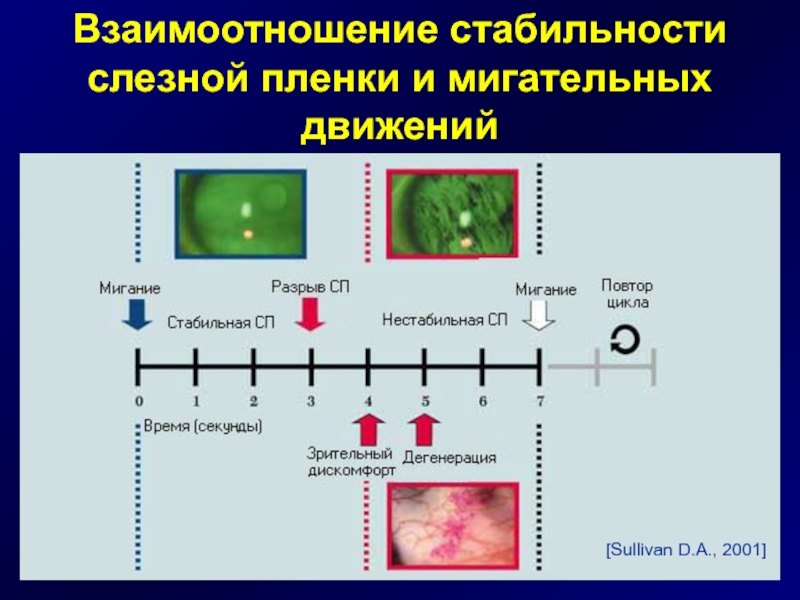 Взаимоотношение стабильности слезной пленки и мигательных движений

Мигание

Стабильная СП

Разрыв СП

Нестабильная СП

Мигание

Повтор цикла

0 1 2 3 4 5 6 7

Время (секунды)

Зрительный дискомфорт

Дегенерация

[Sullivan D.A., 2001]